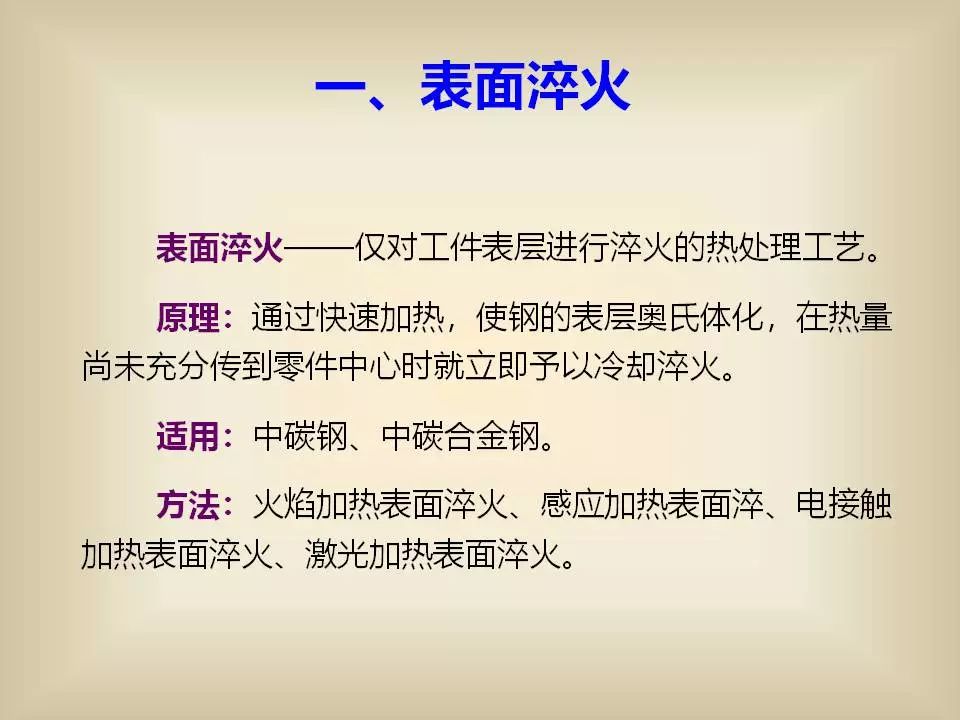 一、表面淬火

表面淬火——仅对工件表层进行淬火的热处理工艺。

原理：通过快速加热，使钢的表层奥氏体化，在热量尚未充分传到零件中心时就立即予以冷却淬火。

适用：中碳钢、中碳合金钢。

方法：火焰加热表面淬火、感应加热表面淬、电接触加热表面淬火、激光加热表面淬火。